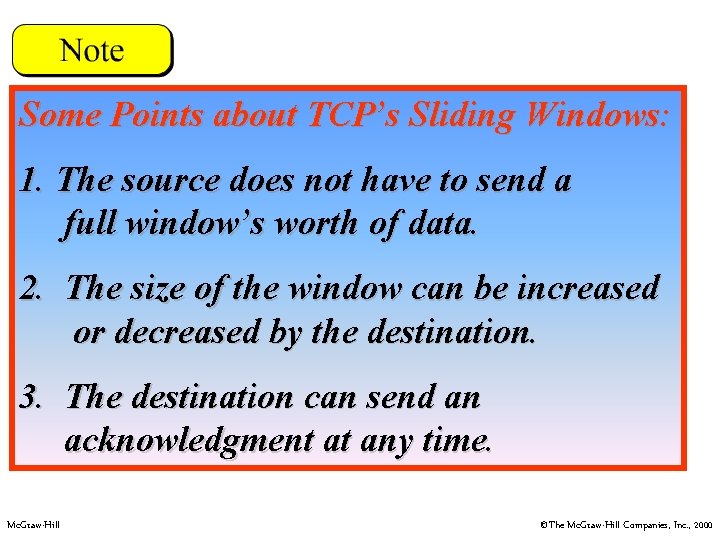 Note

Some Points about TCP's Sliding Windows:

1. The source does not have to send a full window's worth of data.

2. The size of the window can be increased or decreased by the destination.

3. The destination can send an acknowledgment at any time.

McGraw-Hill

©The McGraw-Hill Companies, Inc., 2000